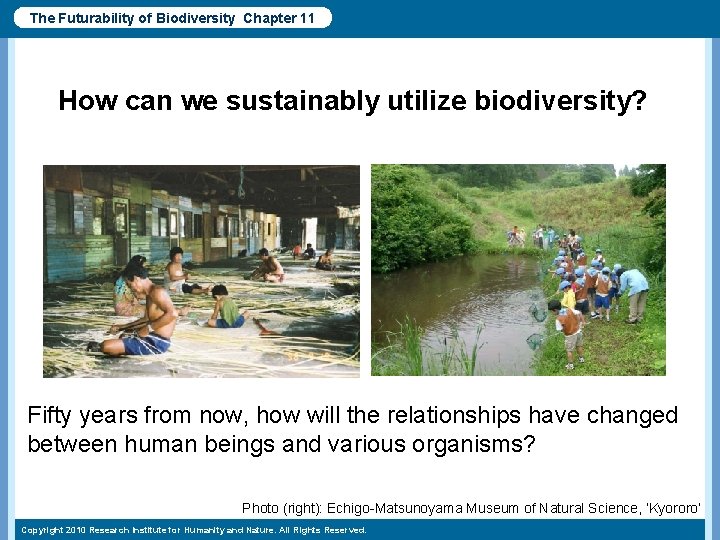 The Futurability of Biodiversity Chapter 11

How can we sustainably utilize biodiversity?

Fifty years from now, how will the relationships have changed between human beings and various organisms?

Photo (right): Echigo-Matsunoyama Museum of Natural Science, 'Kyororo'

Copyright 2010 Research Institute for Humanity and Nature. All Rights Reserved.